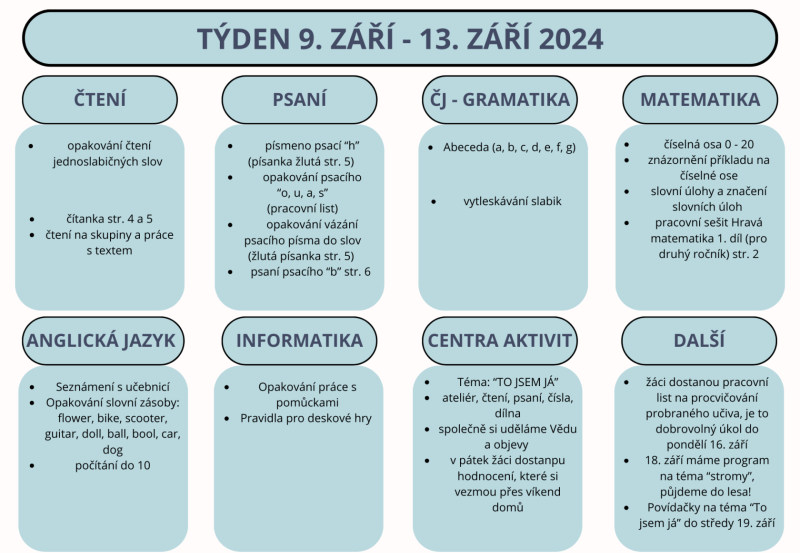 TÝDEN 9. ZÁŘÍ - 13. ZÁŘÍ 2024

ČTENÍ

- opakování čtení jednoslabičných slov
- čítanka str. 4 a 5
- čtení na skupiny a práce s textem

PSANÍ

- písmeno psací “h” (písanka žlutá str. 5)
- opakování psacího “o, u, a, s” (pracovní list)
- opakování vázání psacího písma do slov (žlutá písanka str. 5)
- psaní psacího “b” str. 6

ČJ - GRAMATIKA

- Abeceda (a, b, c, d, e, f, g)
- vytleskávání slabik

MATEMATIKA

- číselná osa 0 - 20
- znázornění příkladu na číselné ose
- slovní úlohy a značení slovních úloh
- pracovní sešit Hravá matematika 1. díl (pro druhý ročník) str. 2

ANGLICKÁ JAZYK

- Seznámení s učebnicí
- Opakování slovní zásoby: flower, bike, scooter, guitar, doll, ball, bool, car, dog
- počítání do 10

INFORMATIKA

- Opakování práce s pomůckami
- Pravidla pro deskové hry

CENTRA AKTIVIT

- Téma: “TO JSEM JÁ”
- ateliér, čtení, psaní, čísla, dílna
- společně si uděláme Vědu a objevy
- v pátek žáci dostanpu hodnocení, které si vezmou přes víkend domů

DALŠÍ

- žáci dostanou pracovní list na procvičování probraného učiva, je to dobrovolný úkol do pondělí 16. září
- 18. září máme program na téma “stromy”, půjdeme do lesa!
- Povídačky na téma “To jsem já” do středy 19. září